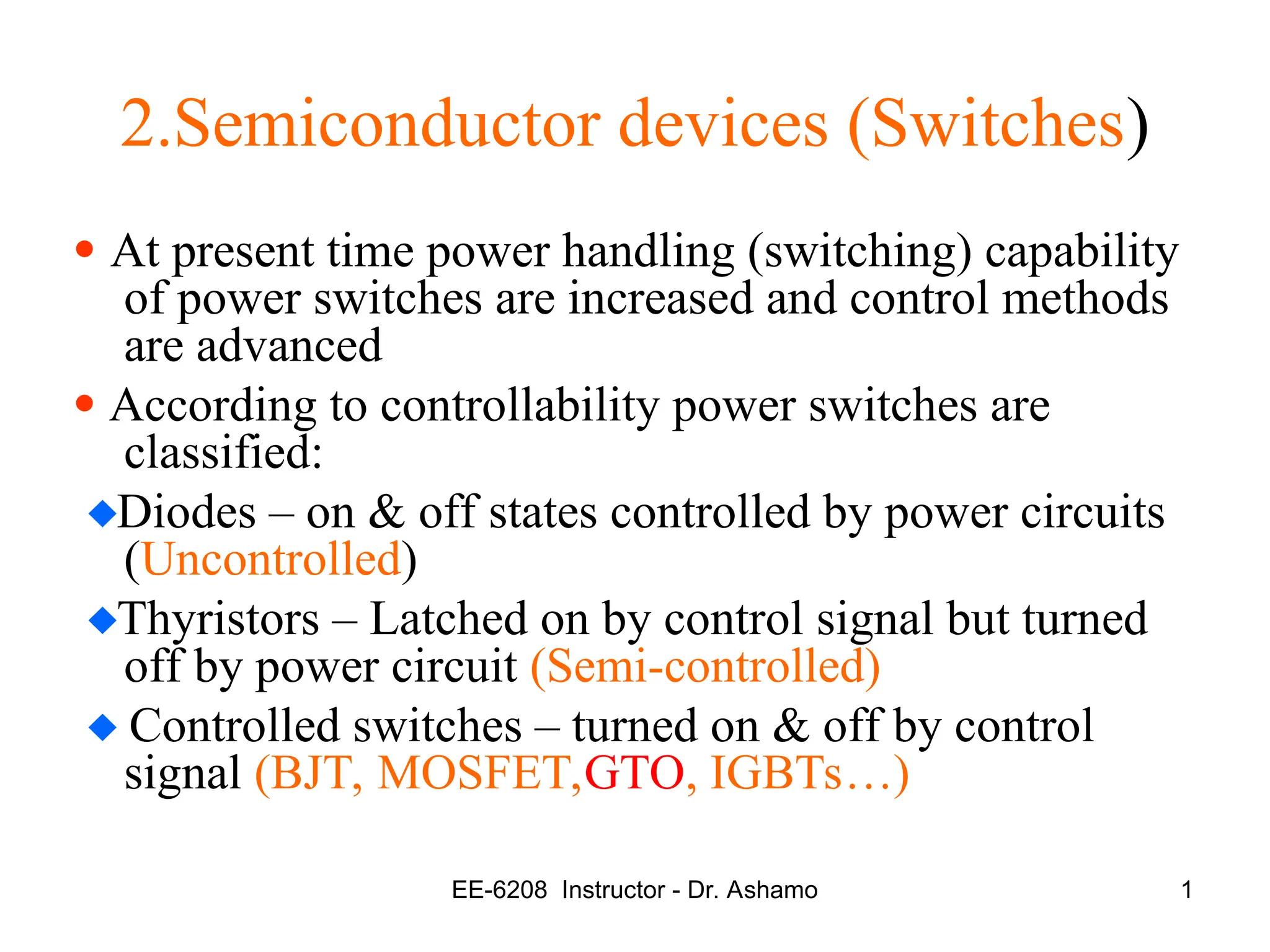 2.Semiconductor devices (Switches)

• At present time power handling (switching) capability of power switches are increased and control methods are advanced

• According to controllability power switches are classified:

◆Diodes – on & off states controlled by power circuits (Uncontrolled)

◆Thyristors – Latched on by control signal but turned off by power circuit (Semi-controlled)

◆ Controlled switches – turned on & off by control signal (BJT, MOSFET,GTO, IGBTs…)

EE-6208 Instructor - Dr. Ashamo

1